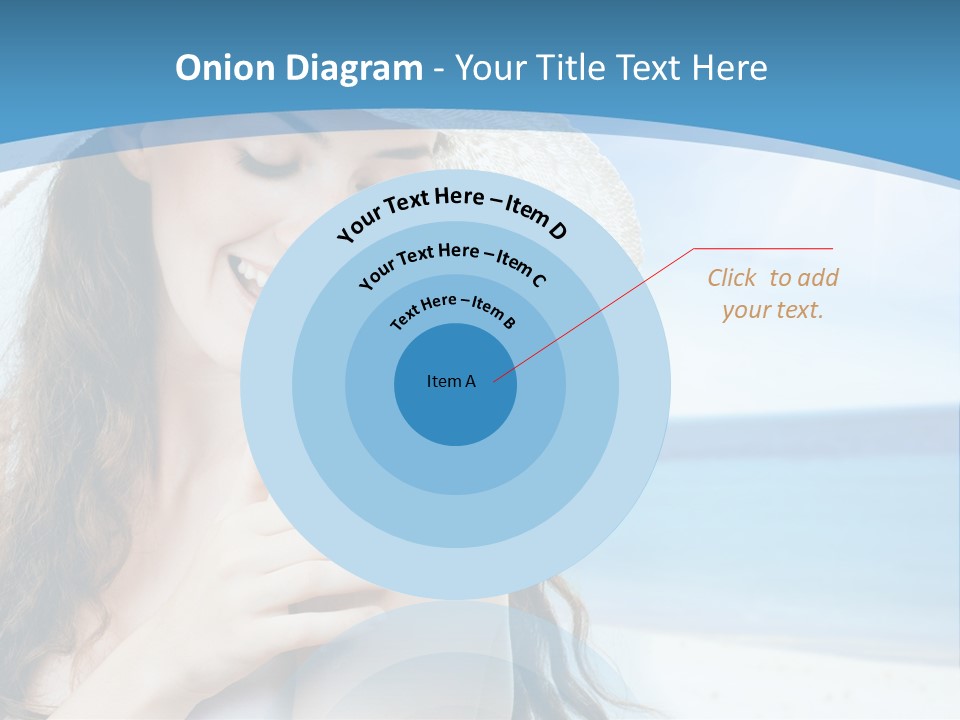 Onion Diagram - Your Title Text Here

Your Text Here – Item D

Your Text Here – Item C

Text Here – Item B

Item A

Click  to add your text.